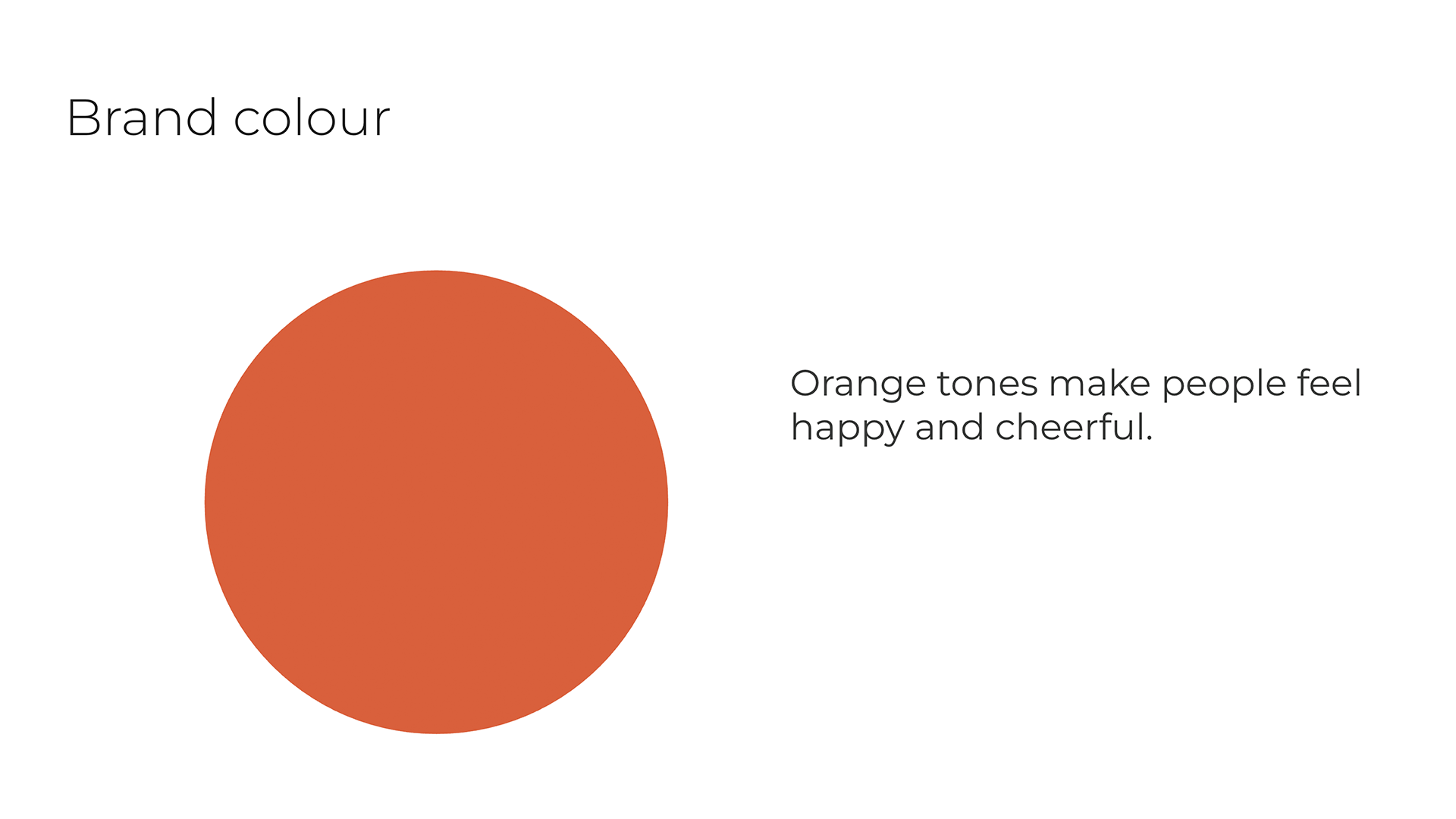 Brand colour

Orange tones make people feel happy and cheerful.